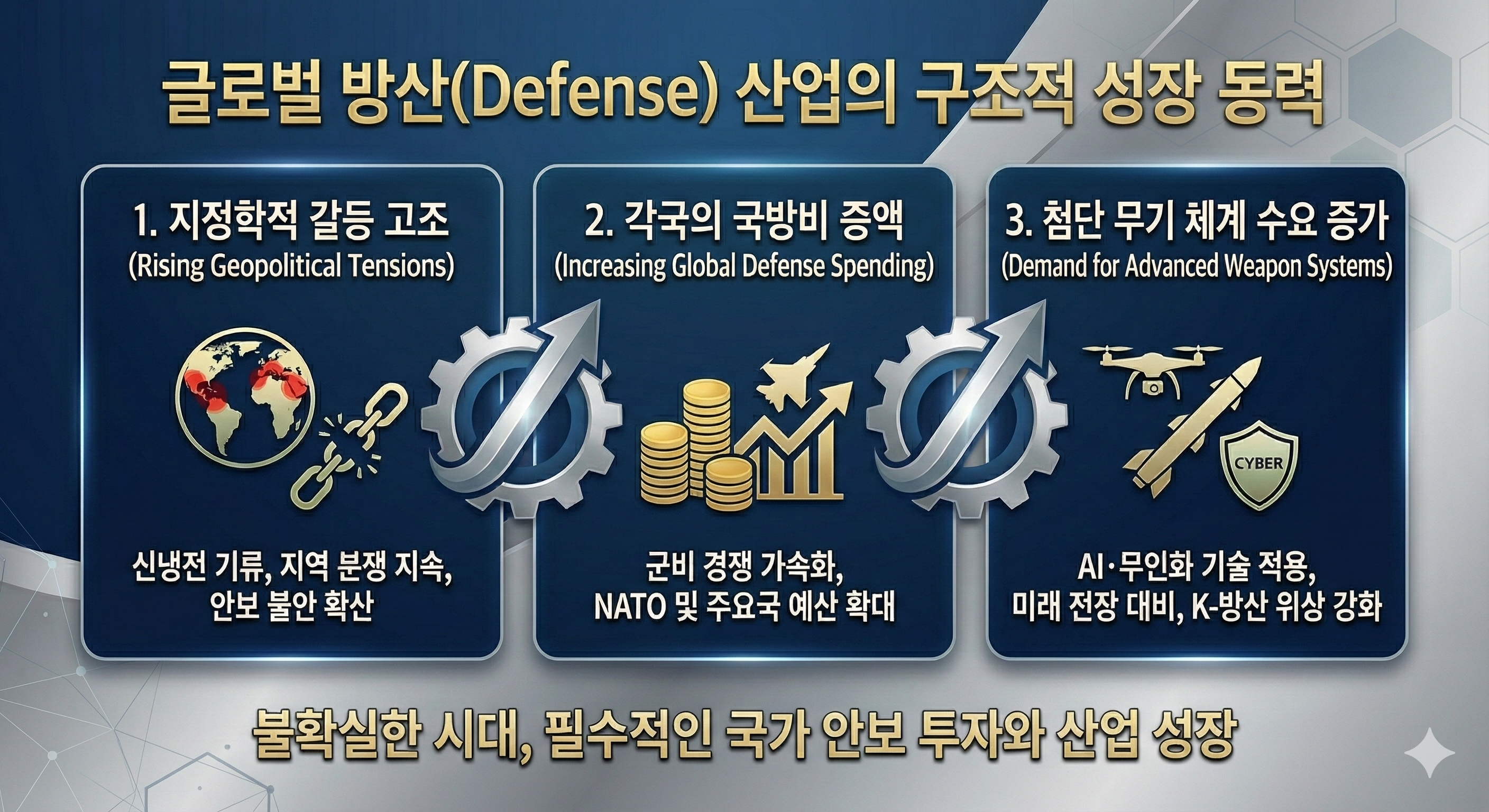 글로벌 방산(Defense) 산업의 구조적 성장 동력

1. 지정학적 갈등 고조
(Rising Geopolitical Tensions)

신냉전 기류, 지역 분쟁 지속, 안보 불안 확산

2. 각국의 국방비 증액
(Increasing Global Defense Spending)

군비 경쟁 가속화, NATO 및 주요국 예산 확대

3. 첨단 무기 체계 수요 증가
(Demand for Advanced Weapon Systems)

CYBER

AI·무인화 기술 적용, 미래 전장 대비, K-방산 위상 강화

불확실한 시대, 필수적인 국가 안보 투자와 산업 성장